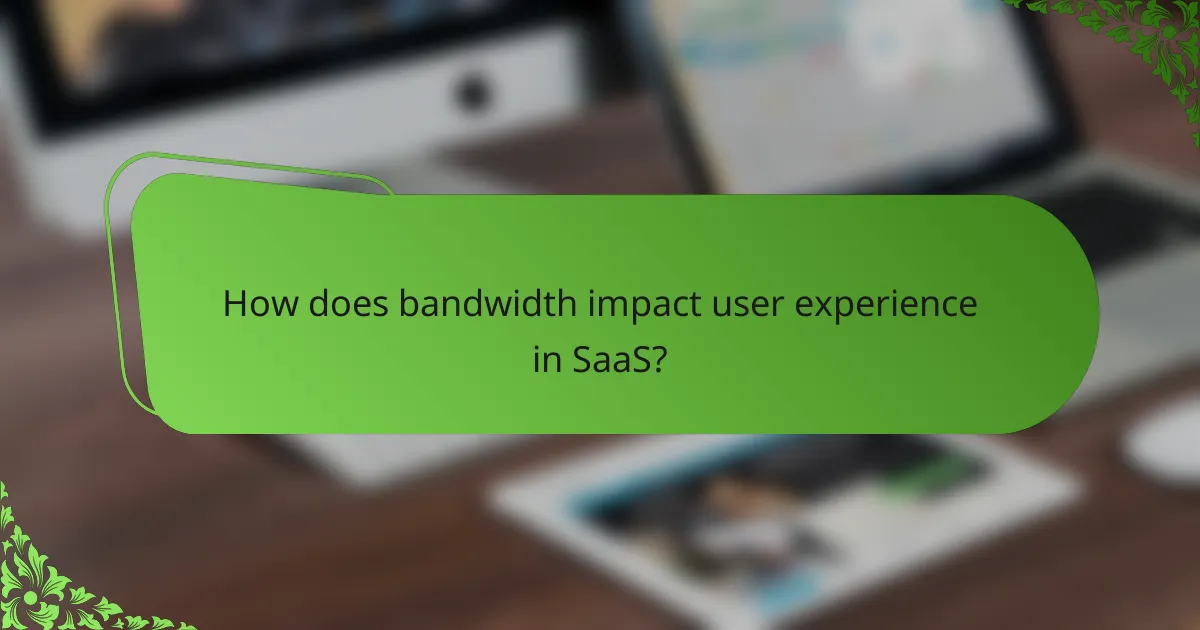 How does bandwidth impact user experience in SaaS?